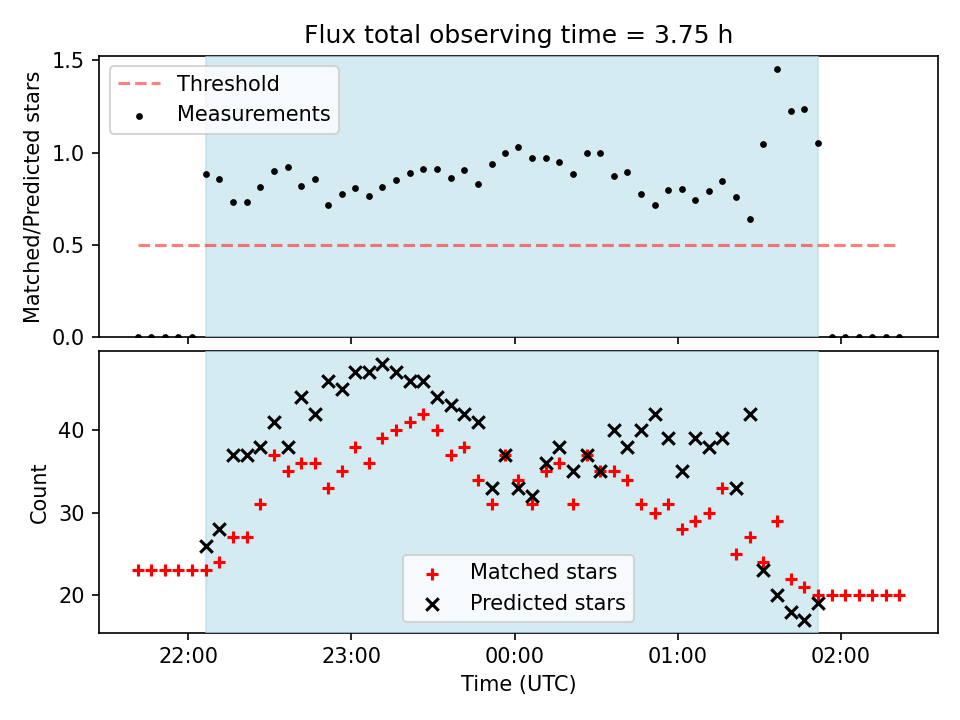 Flux total observing time = 3.75 h

Threshold
Measurements

Matched/Predicted stars

1.5
1.0
0.5
0.0

Count

40
30
20

Matched stars
Predicted stars

22:00
23:00
00:00
01:00
02:00

Time (UTC)